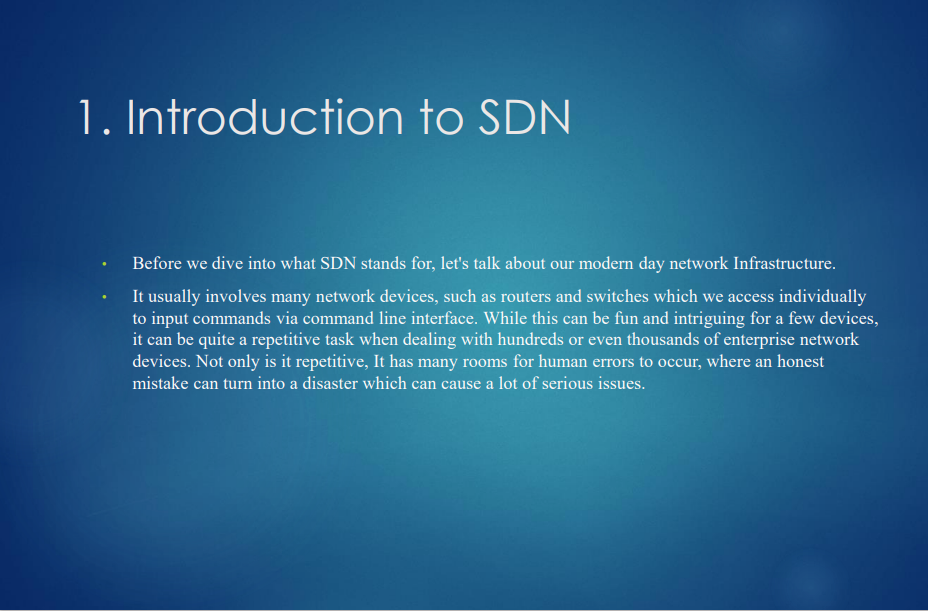 1. Introduction to SDN

• Before we dive into what SDN stands for, let's talk about our modern day network Infrastructure.

• It usually involves many network devices, such as routers and switches which we access individually to input commands via command line interface. While this can be fun and intriguing for a few devices, it can be quite a repetitive task when dealing with hundreds or even thousands of enterprise network devices. Not only is it repetitive, It has many rooms for human errors to occur, where an honest mistake can turn into a disaster which can cause a lot of serious issues.